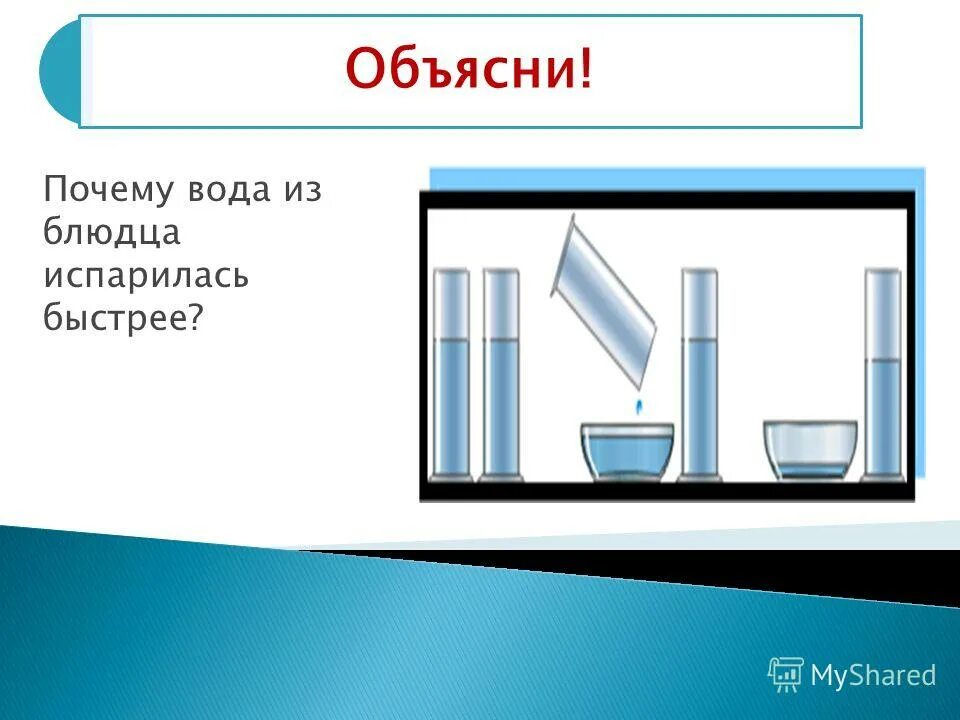 Объясни!

Почему вода из блюдца испарилась быстрее?

MyShared